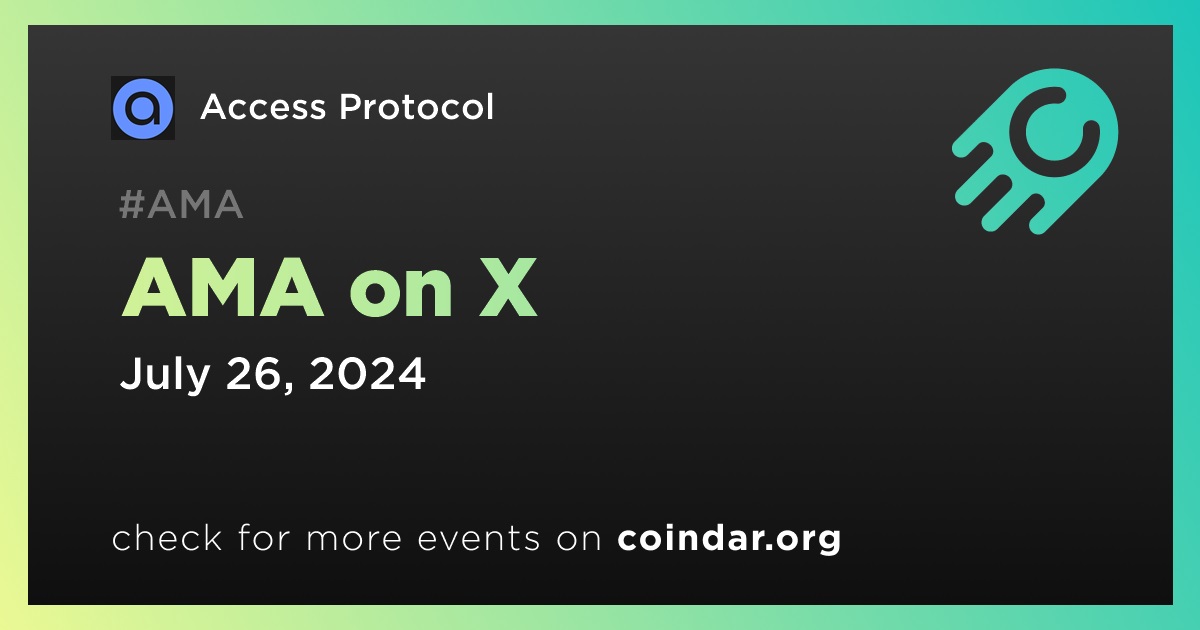 Access Protocol

#AMA

AMA on X

July 26, 2024

check for more events on coindar.org